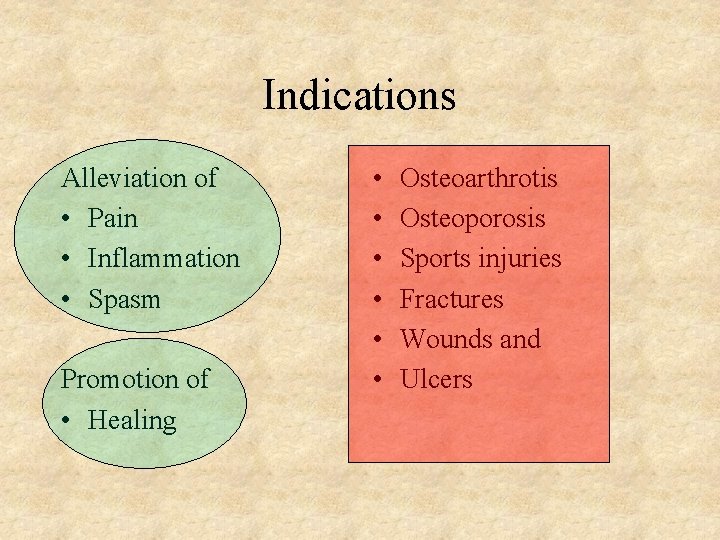 Indications

Alleviation of
• Pain
• Inflammation
• Spasm

Promotion of
• Healing

• Osteoarthrotis
• Osteoporosis
• Sports injuries
• Fractures
• Wounds and
• Ulcers